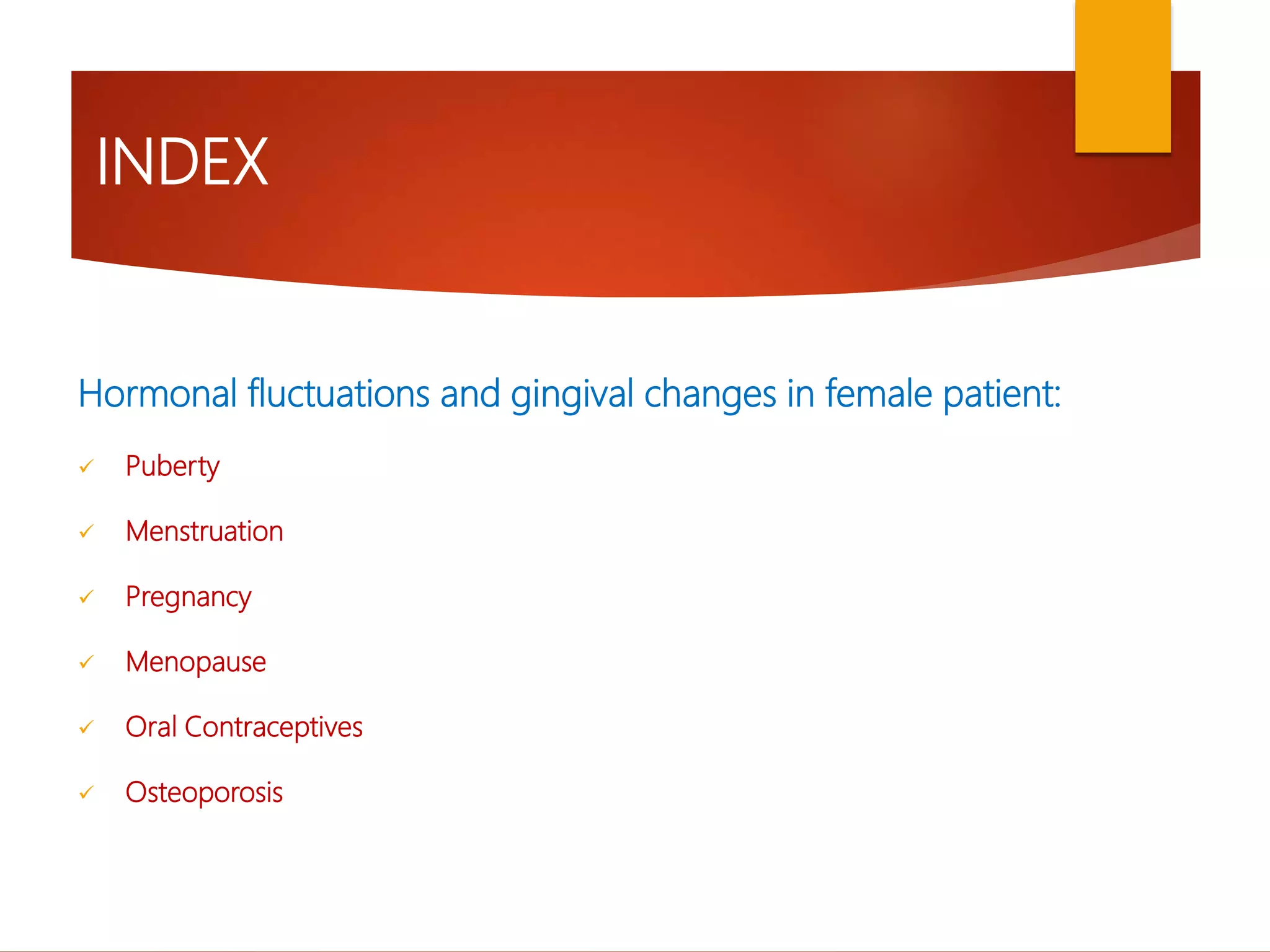 INDEX

Hormonal fluctuations and gingival changes in female patient:

✓ Puberty

✓ Menstruation

✓ Pregnancy

✓ Menopause

✓ Oral Contraceptives

✓ Osteoporosis